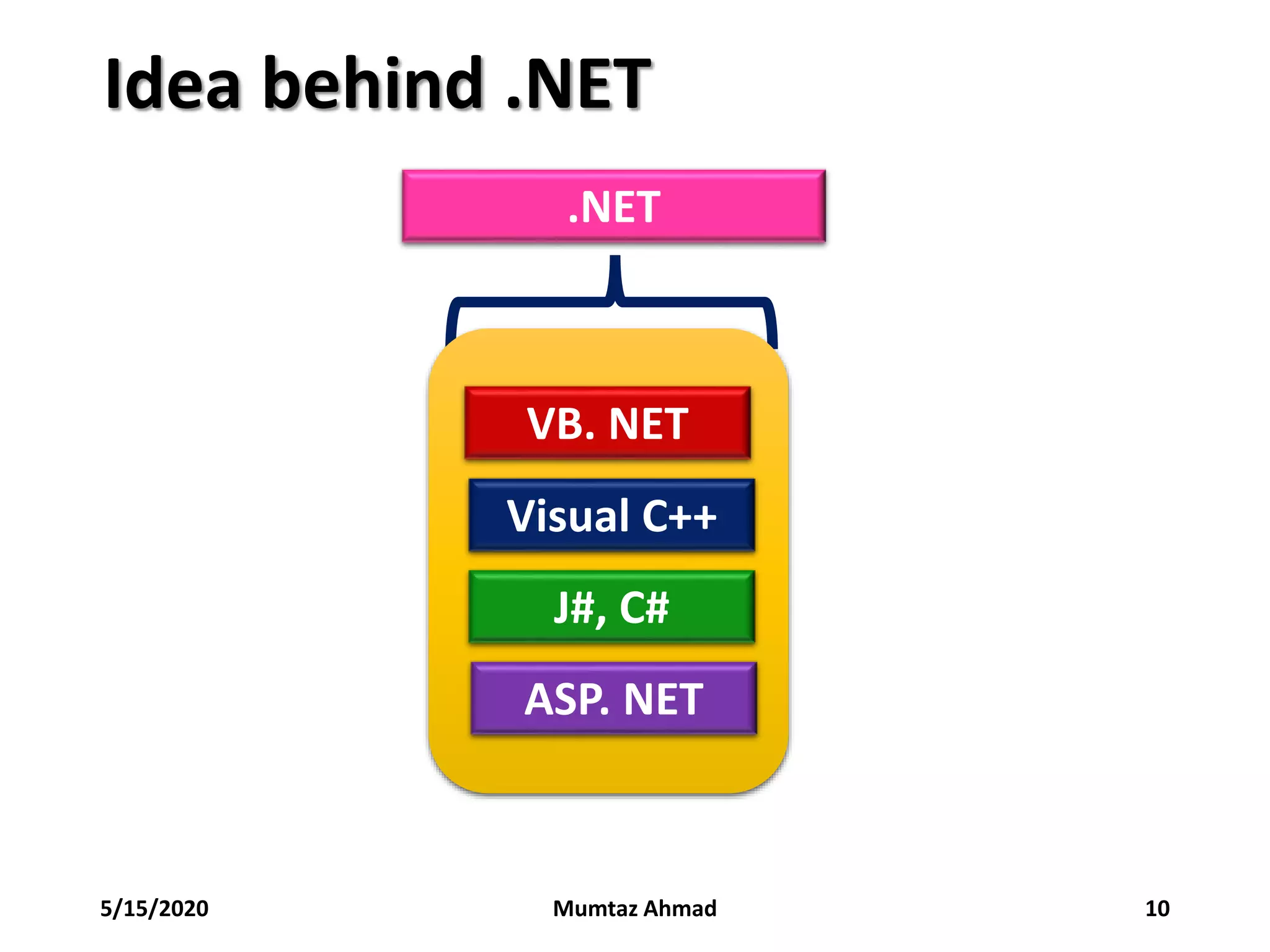 Idea behind .NET

.NET

VB. NET

Visual C++

J#, C#

ASP. NET

5/15/2020

Mumtaz Ahmad

10